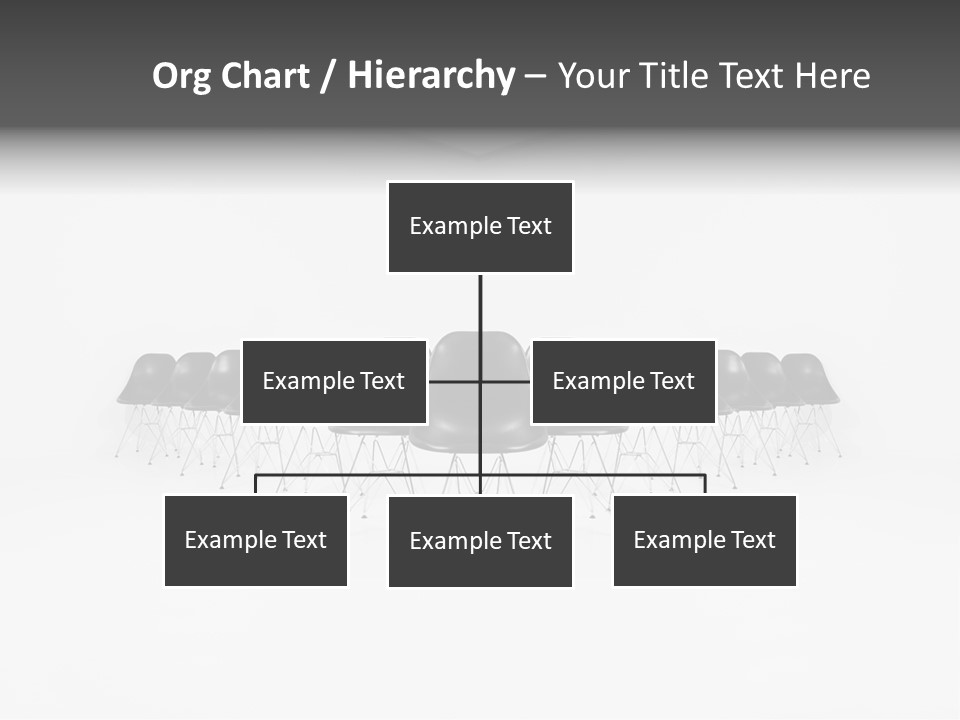 Org Chart / Hierarchy – Your Title Text Here

Example Text

Example Text

Example Text

Example Text

Example Text

Example Text